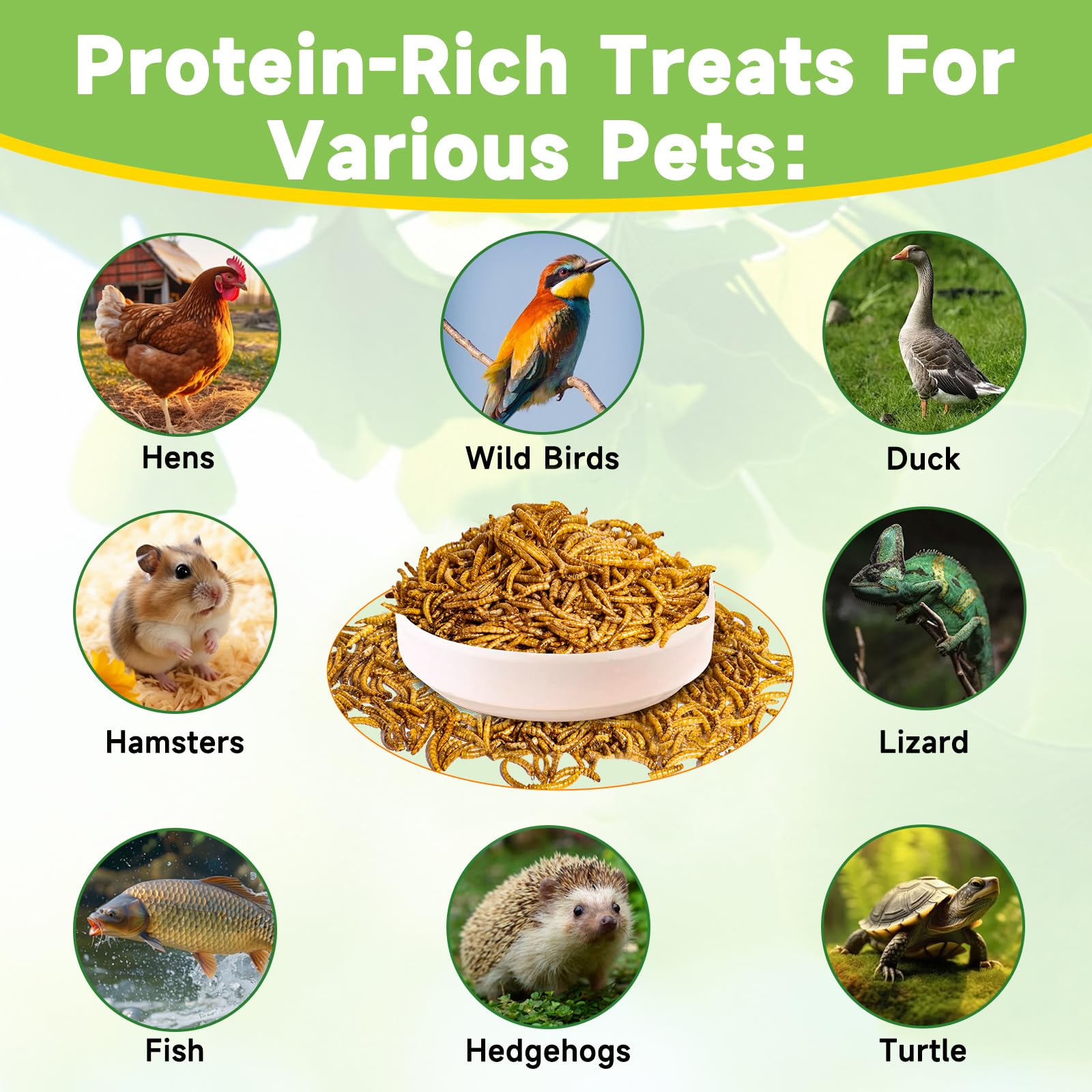 Protein-Rich Treats For Various Pets:

Hens

Wild Birds

Duck

Hamsters

Lizard

Fish

Hedgehogs

Turtle